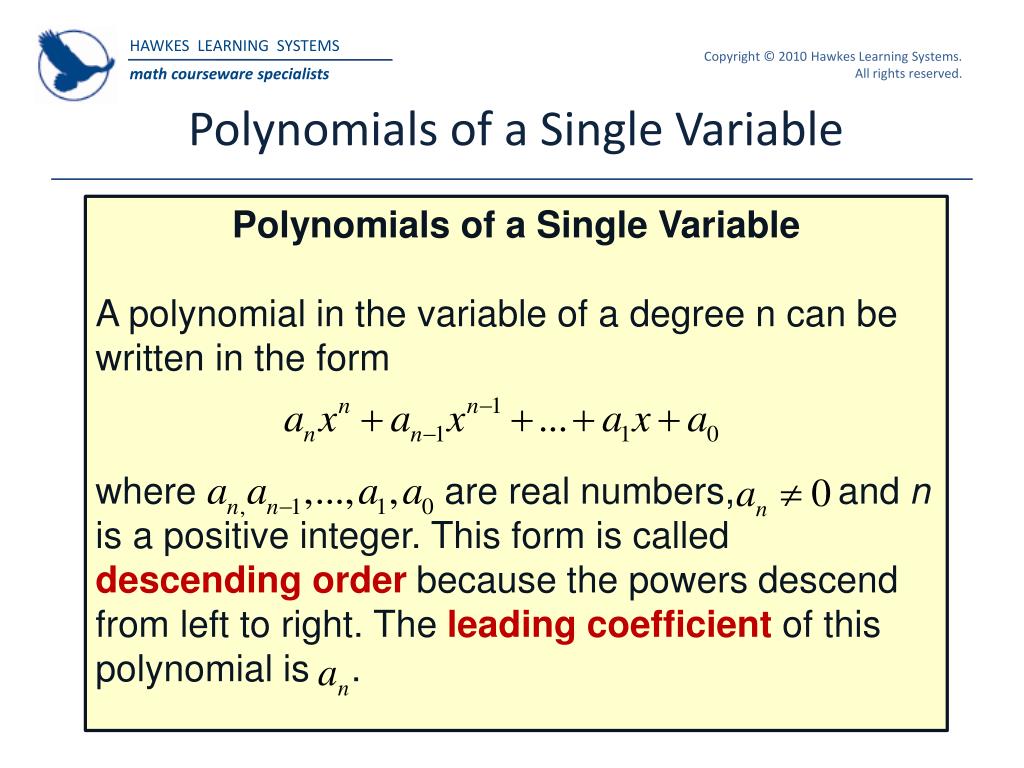 HAWKES LEARNING SYSTEMS
math courseware specialists

Copyright © 2010 Hawkes Learning Systems. All rights reserved.

Polynomials of a Single Variable

Polynomials of a Single Variable

A polynomial in the variable of a degree n can be written in the form

$a_n x^n + a_{n-1} x^{n-1} + ... + a_1 x + a_0$

where $a_{n,} a_{n-1}, ..., a_1, a_0$ are real numbers, $a_n \neq 0$ and $n$ is a positive integer. This form is called descending order because the powers descend from left to right. The leading coefficient of this polynomial is $a_n$.